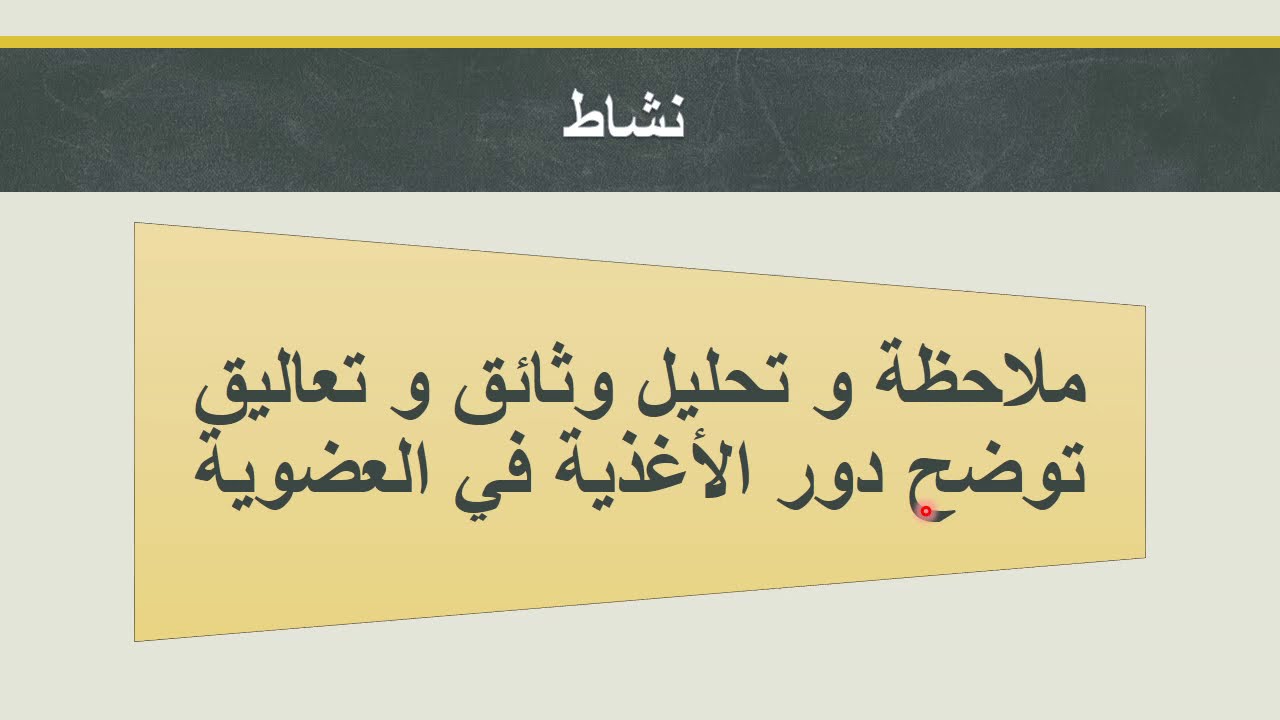 نشاط

ملاحظة و تحليل وثائق و تعاليق توضح دور الأغذية في العضوية